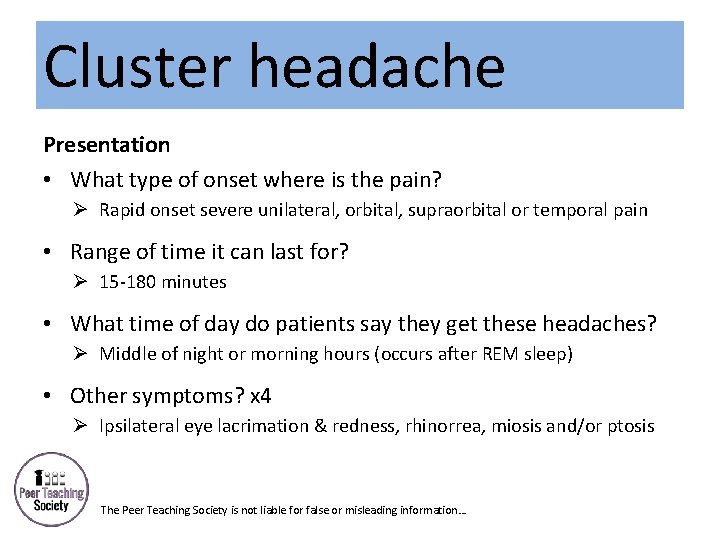 Cluster headache

Presentation

• What type of onset where is the pain?
  ➢ Rapid onset severe unilateral, orbital, supraorbital or temporal pain

• Range of time it can last for?
  ➢ 15-180 minutes

• What time of day do patients say they get these headaches?
  ➢ Middle of night or morning hours (occurs after REM sleep)

• Other symptoms? x4
  ➢ Ipsilateral eye lacrimation & redness, rhinorrea, miosis and/or ptosis

Peer Teaching Society

The Peer Teaching Society is not liable for false or misleading information…